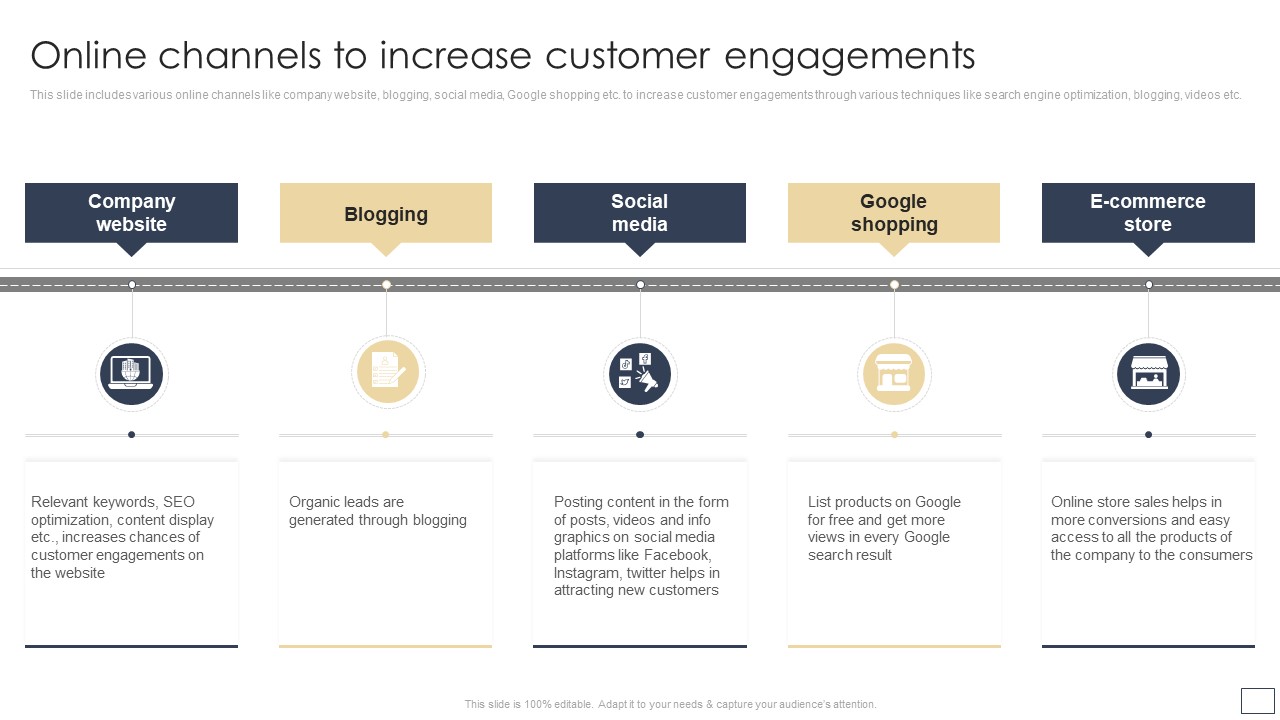 Online channels to increase customer engagements

This slide includes various online channels like company website, blogging, social media, Google shopping etc. to increase customer engagements through various techniques like search engine optimization, blogging, videos etc.

Company website

Blogging

Social media

Google shopping

E-commerce store

Relevant keywords, SEO optimization, content display etc., increases chances of customer engagements on the website

Organic leads are generated through blogging

Posting content in the form of posts, videos and info graphics on social media platforms like Facebook, Instagram, twitter helps in attracting new customers

List products on Google for free and get more views in every Google search result

Online store sales helps in more conversions and easy access to all the products of the company to the consumers

This slide is 100% editable. Adapt it to your needs & capture your audience's attention.